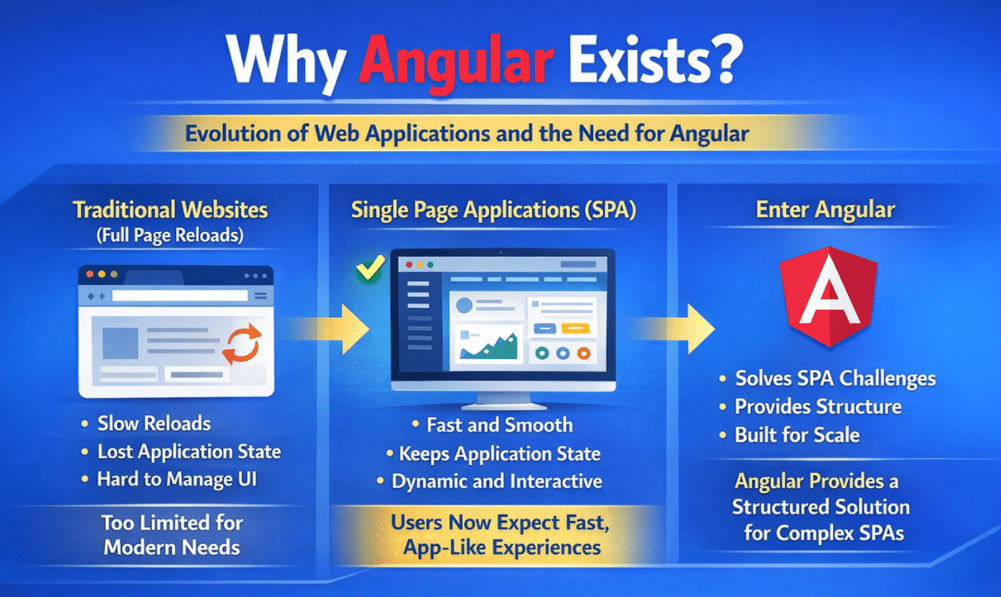 Why Angular Exists?

Evolution of Web Applications and the Need for Angular

Traditional Websites
(Full Page Reloads)

• Slow Reloads
• Lost Application State
• Hard to Manage UI

Too Limited for Modern Needs

Single Page Applications (SPA)

• Fast and Smooth
• Keeps Application State
• Dynamic and Interactive

Users Now Expect Fast, App-Like Experiences

Enter Angular

A

• Solves SPA Challenges
• Provides Structure
• Built for Scale

Angular Provides a Structured Solution for Complex SPAs